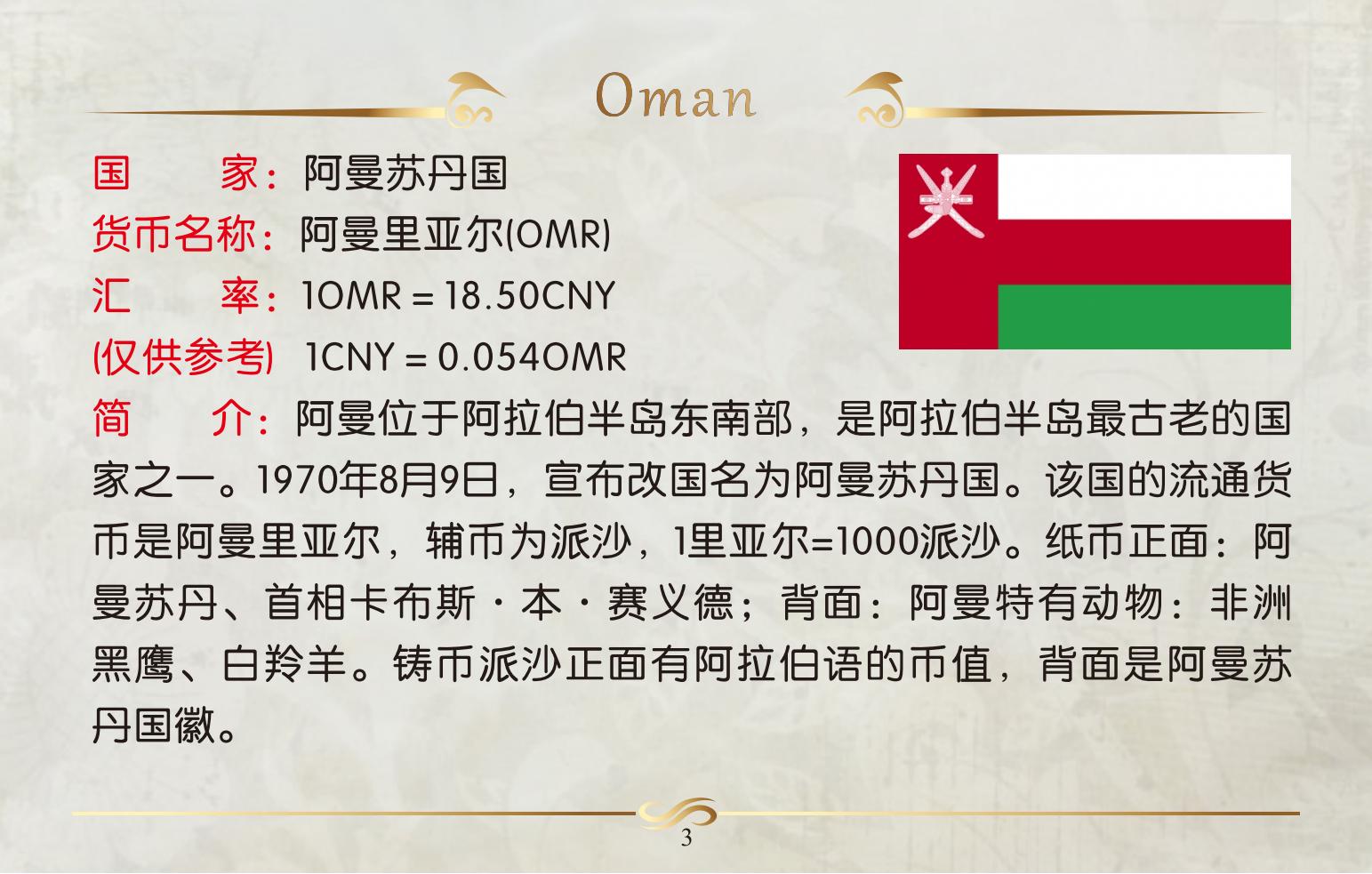 Oman

国　　家：阿曼苏丹国
货币名称：阿曼里亚尔(OMR)
汇　　率：1OMR = 18.50CNY
(仅供参考)　1CNY = 0.054OMR
简　　介：阿曼位于阿拉伯半岛东南部，是阿拉伯半岛最古老的国家之一。1970年8月9日，宣布改国名为阿曼苏丹国。该国的流通货币是阿曼里亚尔，辅币为派沙，1里亚尔=1000派沙。纸币正面：阿曼苏丹、首相卡布斯·本·赛义德；背面：阿曼特有动物：非洲黑鹰、白羚羊。铸币派沙正面有阿拉伯语的币值，背面是阿曼苏丹国徽。

3